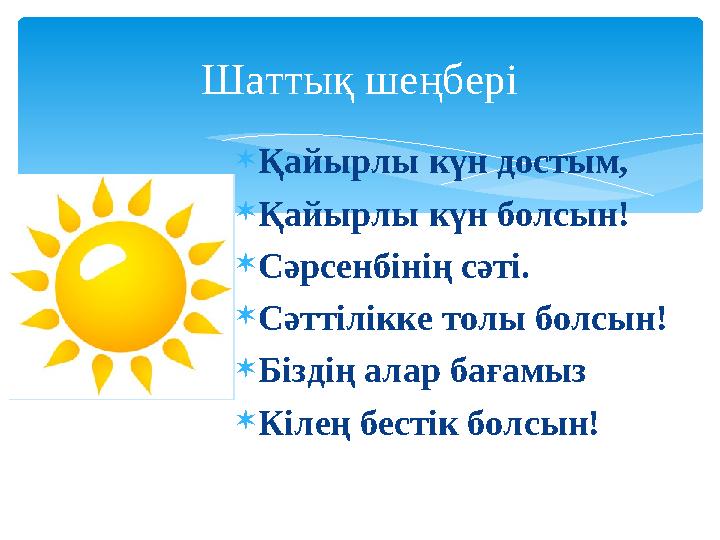 Шаттық шеңбері

Қайырлы күн достым,

Қайырлы күн болсын!

Сәрсенбінің сәті.

Сәттілікке толы болсын!

Біздің алар бағамыз

Кілең бестік болсын!